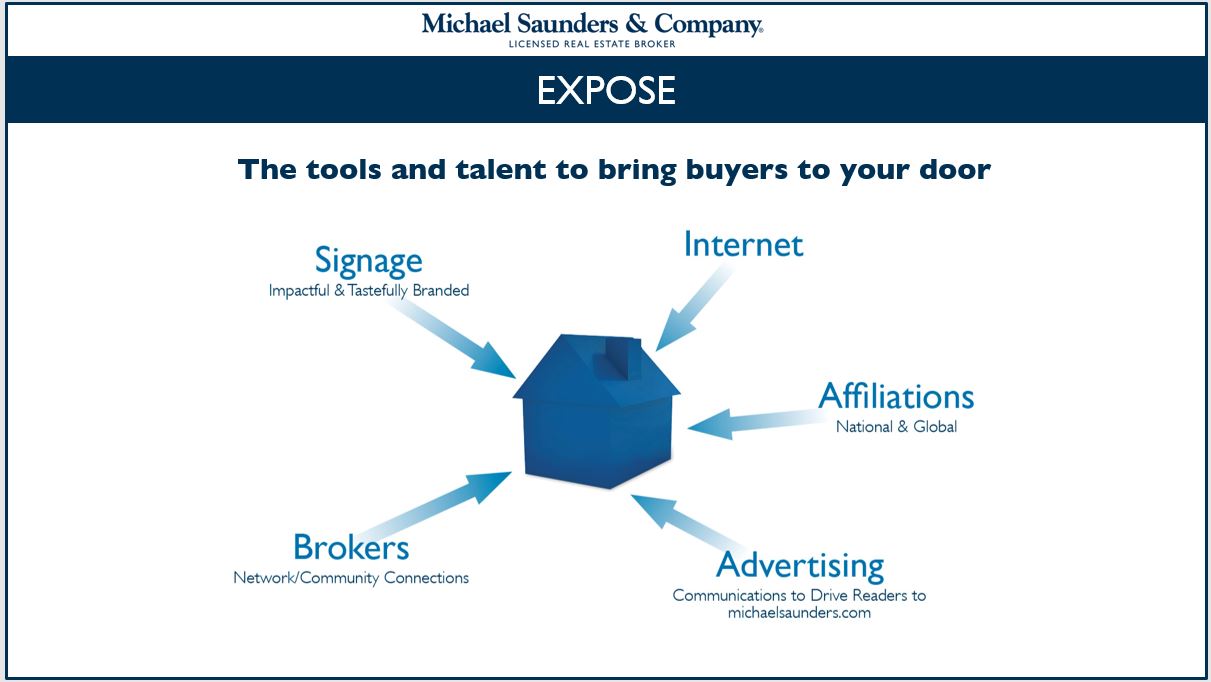 Michael Saunders & Company®
LICENSED REAL ESTATE BROKER

EXPOSE

The tools and talent to bring buyers to your door

Signage
Impactful & Tastefully Branded

Internet

Affiliations
National & Global

Brokers
Network/Community Connections

Advertising
Communications to Drive Readers to michaelsaunders.com